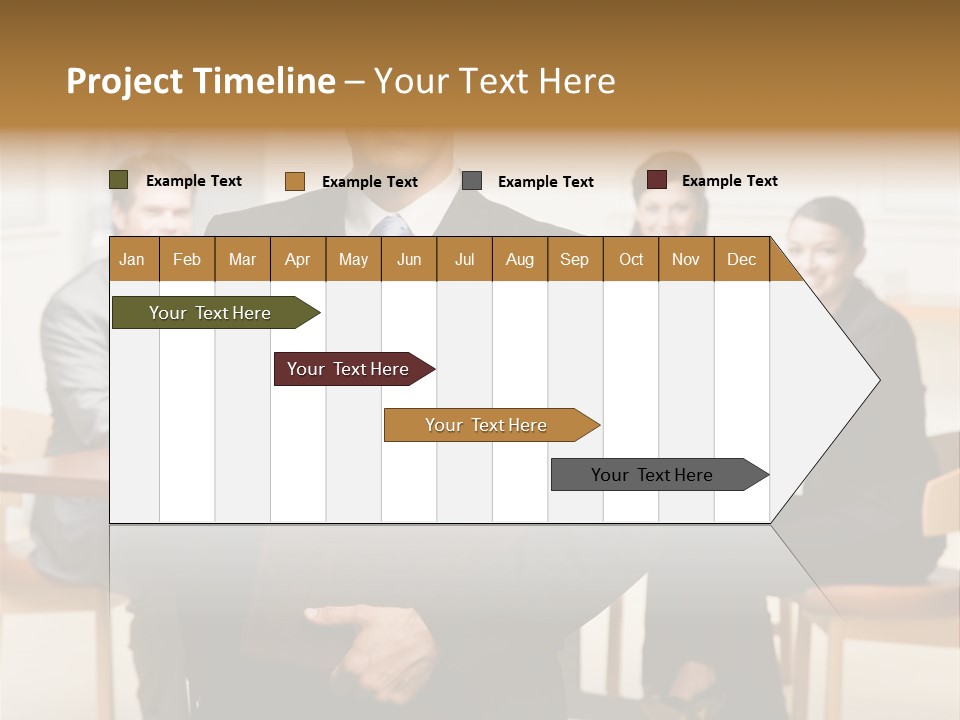 Project Timeline – Your Text Here

Example Text
Example Text
Example Text
Example Text

| Jan | Feb | Mar | Apr | May | Jun | Jul | Aug | Sep | Oct | Nov | Dec |
|---|---|---|---|---|---|---|---|---|---|---|---|

Your Text Here
Your Text Here
Your Text Here
Your Text Here